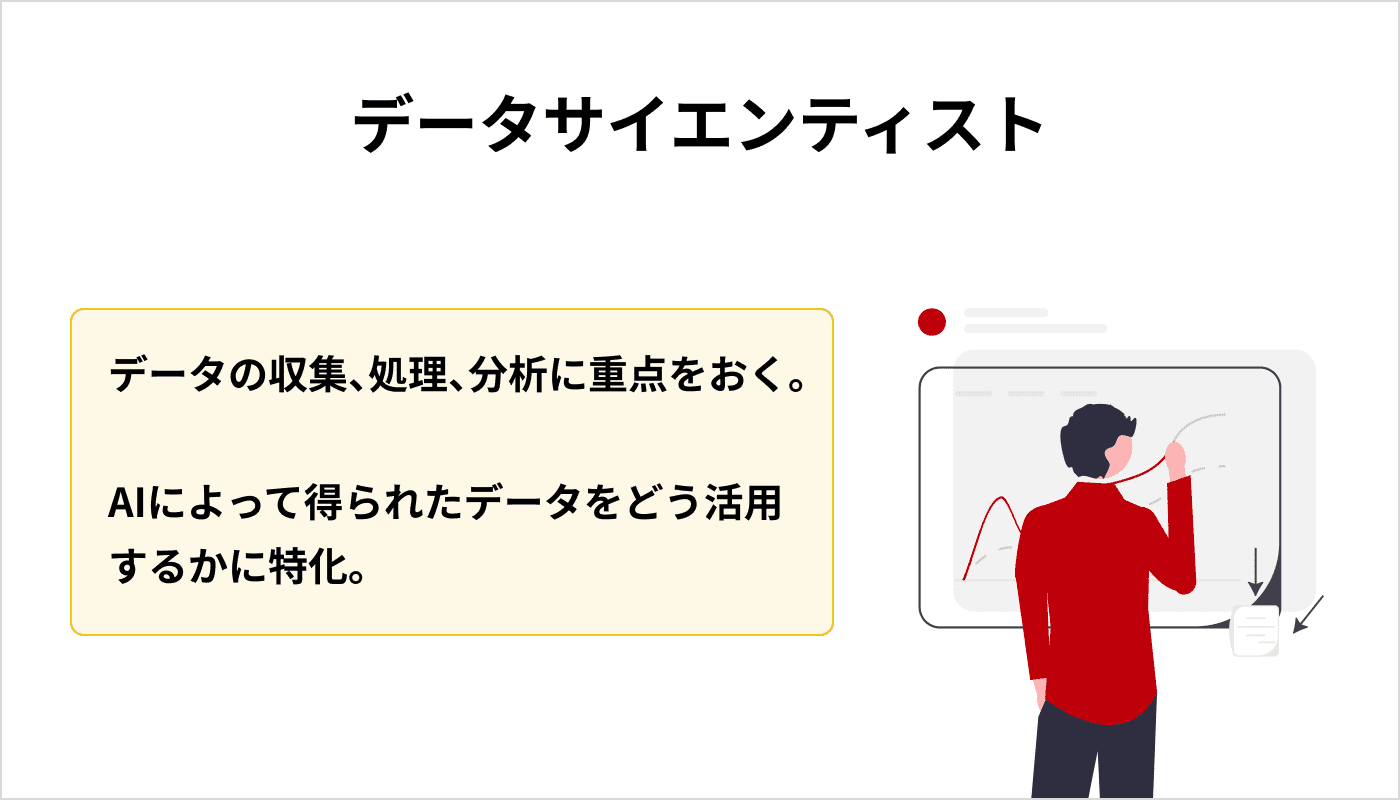 データサイエンティスト

データの収集、処理、分析に重点をおく。

AIによって得られたデータをどう活用するかに特化。